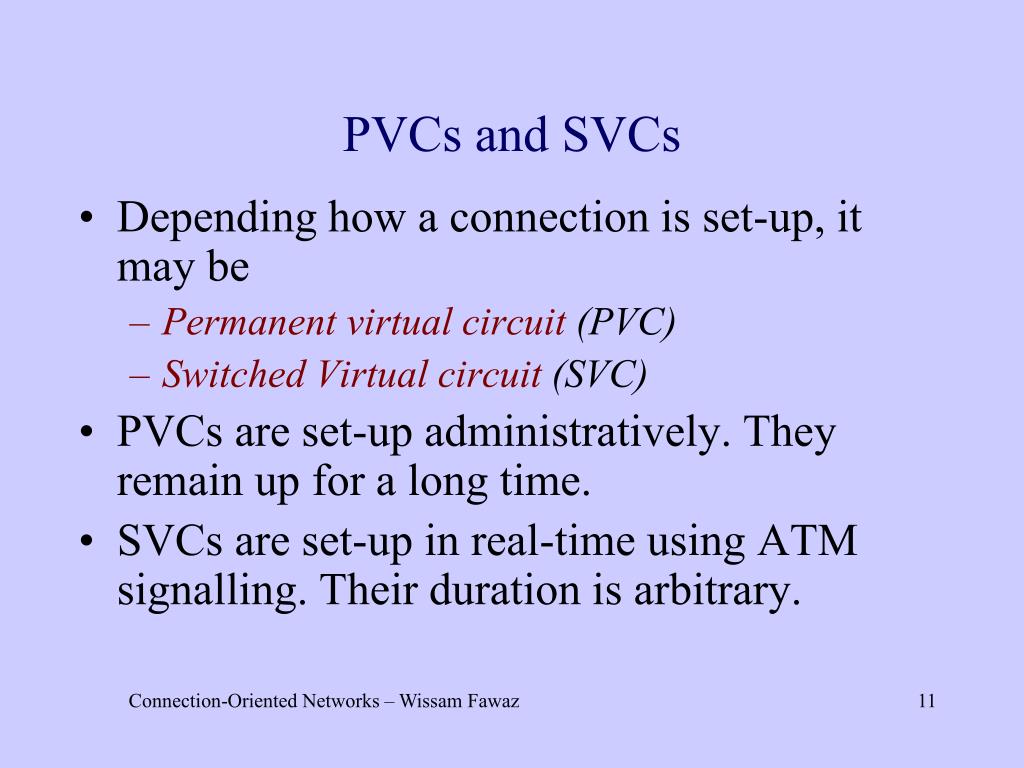 PVCs and SVCs

• Depending how a connection is set-up, it may be
  – Permanent virtual circuit (PVC)
  – Switched Virtual circuit (SVC)
• PVCs are set-up administratively. They remain up for a long time.
• SVCs are set-up in real-time using ATM signalling. Their duration is arbitrary.

Connection-Oriented Networks – Wissam Fawaz

11